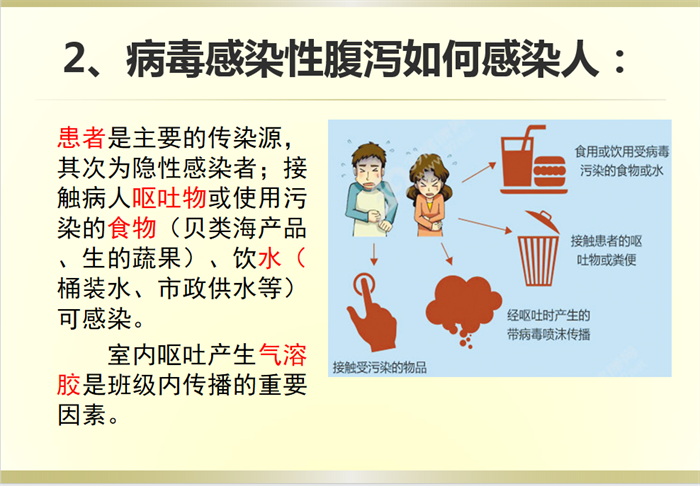 2、病毒感染性腹泻如何感染人：

患者是主要的传染源，其次为隐性感染者；接触病人呕吐物或使用污染的食物（贝类海产品、生的蔬果）、饮水（桶装水、市政供水等）可感染。

室内呕吐产生气溶胶是班级内传播的重要因素。

食用或饮用受病毒污染的食物或水

接触患者的呕吐物或粪便

经呕吐时产生的带病毒喷沫传播

接触受污染的物品